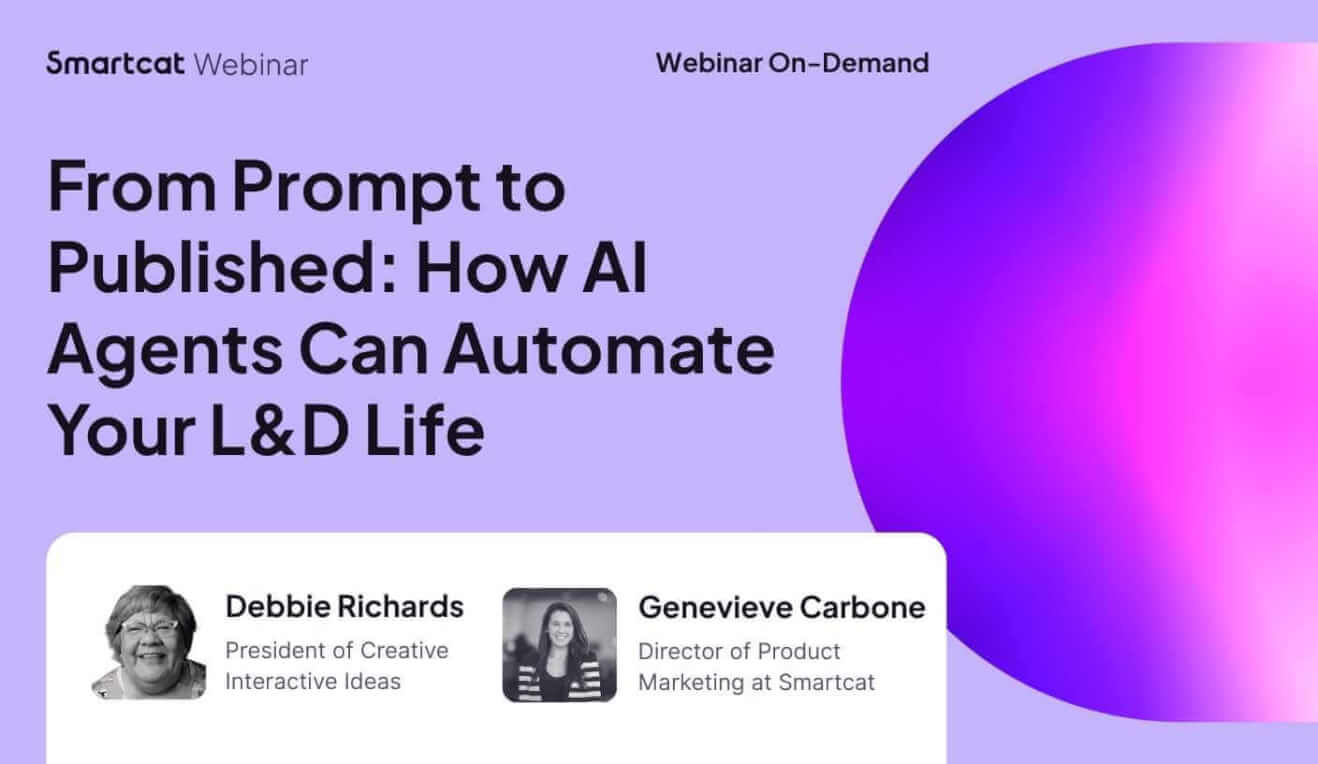 Smartcat Webinar

Webinar On-Demand

From Prompt to Published: How AI Agents Can Automate Your L&D Life

Debbie Richards
President of Creative Interactive Ideas

Genevieve Carbone
Director of Product Marketing at Smartcat